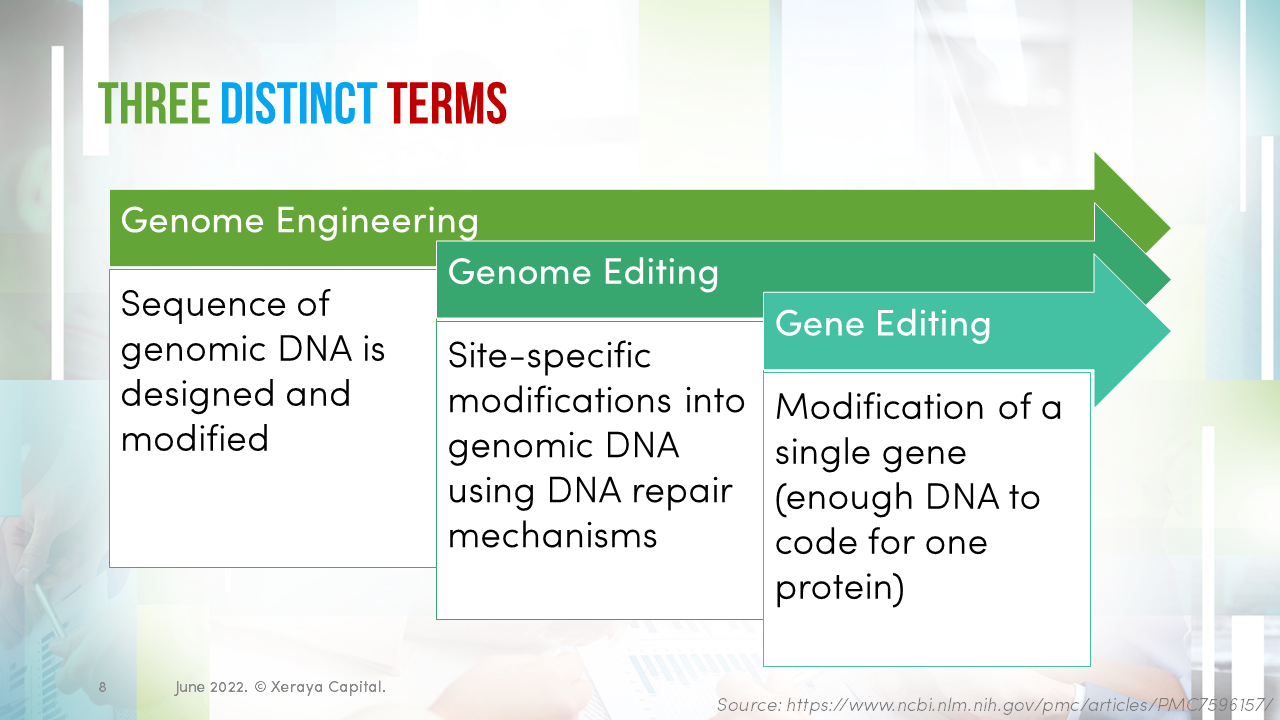 THREE DISTINCT TERMS

Genome Engineering

Sequence of genomic DNA is designed and modified

Genome Editing

Site-specific modifications into genomic DNA using DNA repair mechanisms

Gene Editing

Modification of a single gene (enough DNA to code for one protein)

8

June 2022. © Xeraya Capital.

Source: https://www.ncbi.nlm.nih.gov/pmc/articles/PMC7596157/